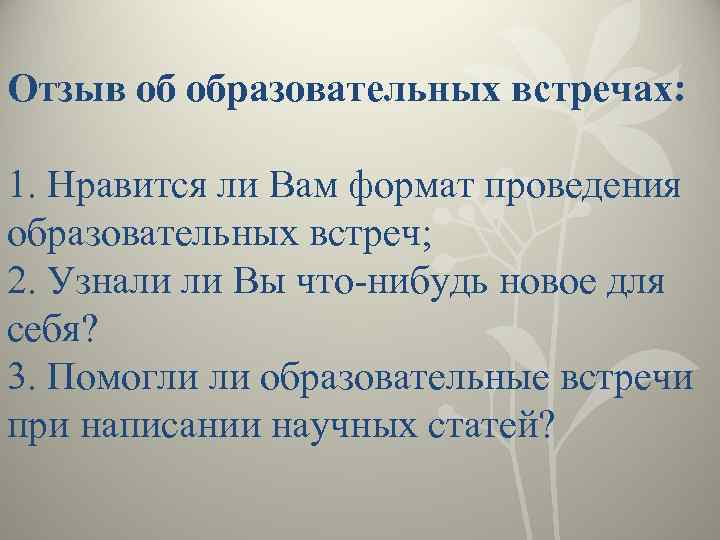 Отзыв об образовательных встречах:

1. Нравится ли Вам формат проведения образовательных встреч;
2. Узнали ли Вы что-нибудь новое для себя?
3. Помогли ли образовательные встречи при написании научных статей?